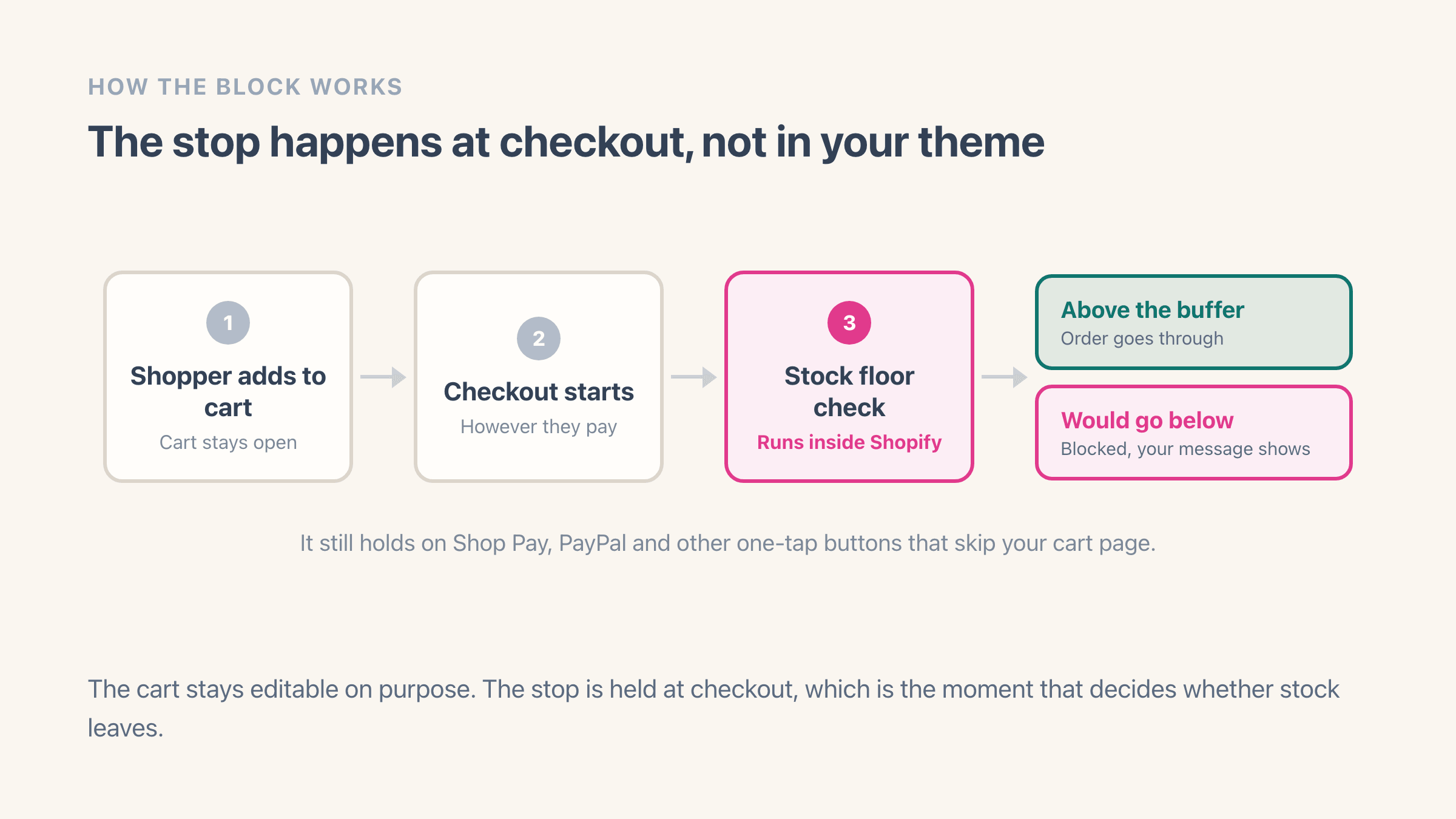 HOW THE BLOCK WORKS

The stop happens at checkout, not in your theme

1
Shopper adds to cart
Cart stays open

2
Checkout starts
However they pay

3
Stock floor check
Runs inside Shopify

Above the buffer
Order goes through

Would go below
Blocked, your message shows

It still holds on Shop Pay, PayPal and other one-tap buttons that skip your cart page.

The cart stays editable on purpose. The stop is held at checkout, which is the moment that decides whether stock leaves.